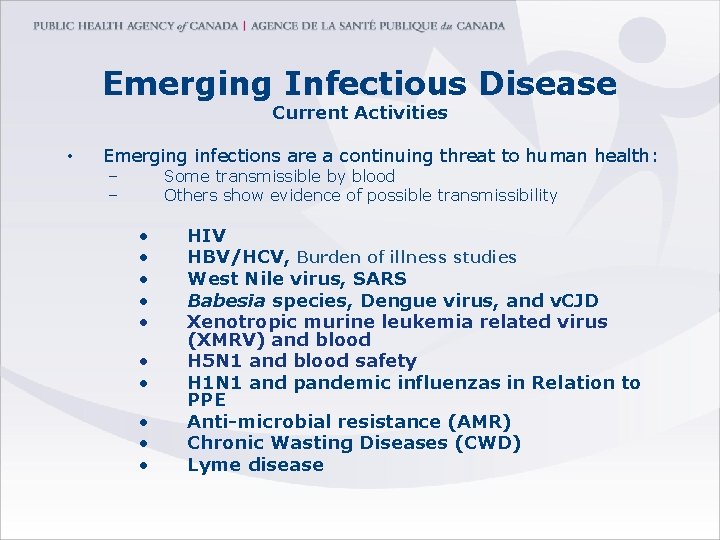 PUBLIC HEALTH AGENCY of CANADA | AGENCE DE LA SANTÉ PUBLIQUE du CANADA

Emerging Infectious Disease
Current Activities

• Emerging infections are a continuing threat to human health:
– Some transmissible by blood
– Others show evidence of possible transmissibility

• HIV
• HBV/HCV, Burden of illness studies
• West Nile virus, SARS
• Babesia species, Dengue virus, and vCJD
• Xenotropic murine leukemia related virus (XMRV) and blood
• H5N1 and blood safety
• H1N1 and pandemic influenzas in Relation to PPE
• Anti-microbial resistance (AMR)
• Chronic Wasting Diseases (CWD)
• Lyme disease